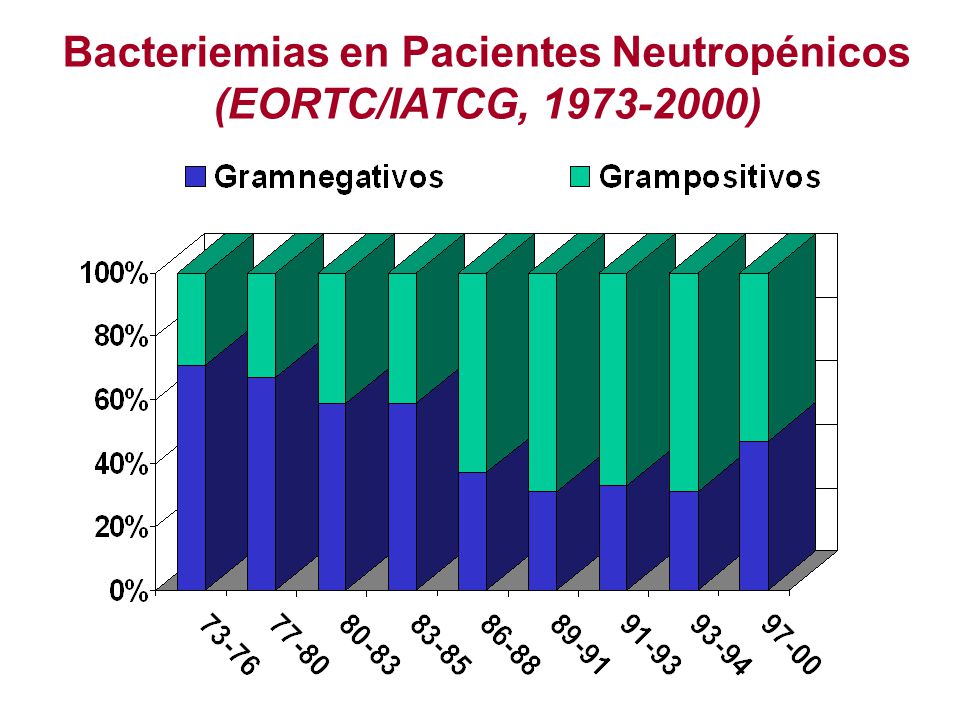 Bacteriemias en Pacientes Neutropénicos
(EORTC/IATCG, 1973-2000)

Gramnegativos
Grampositivos

100%
80%
60%
40%
20%
0%

73-76
77-80
80-83
83-85
86-88
89-91
91-93
93-94
97-00